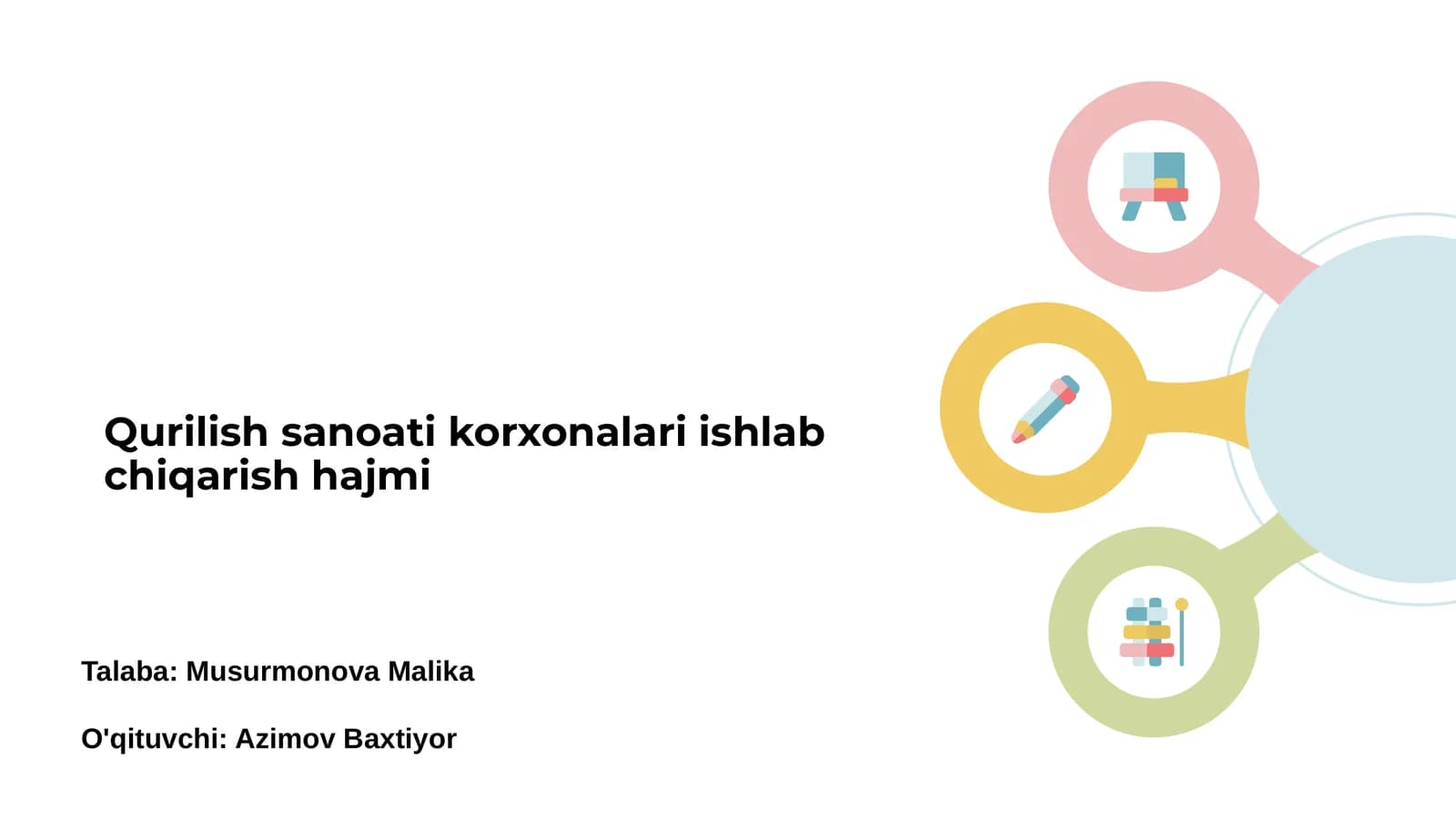 Qurilish sanoati korxonalari ishlab chiqarish hajmi

Talaba: Musurmonova Malika

O'qituvchi: Azimov Baxtiyor